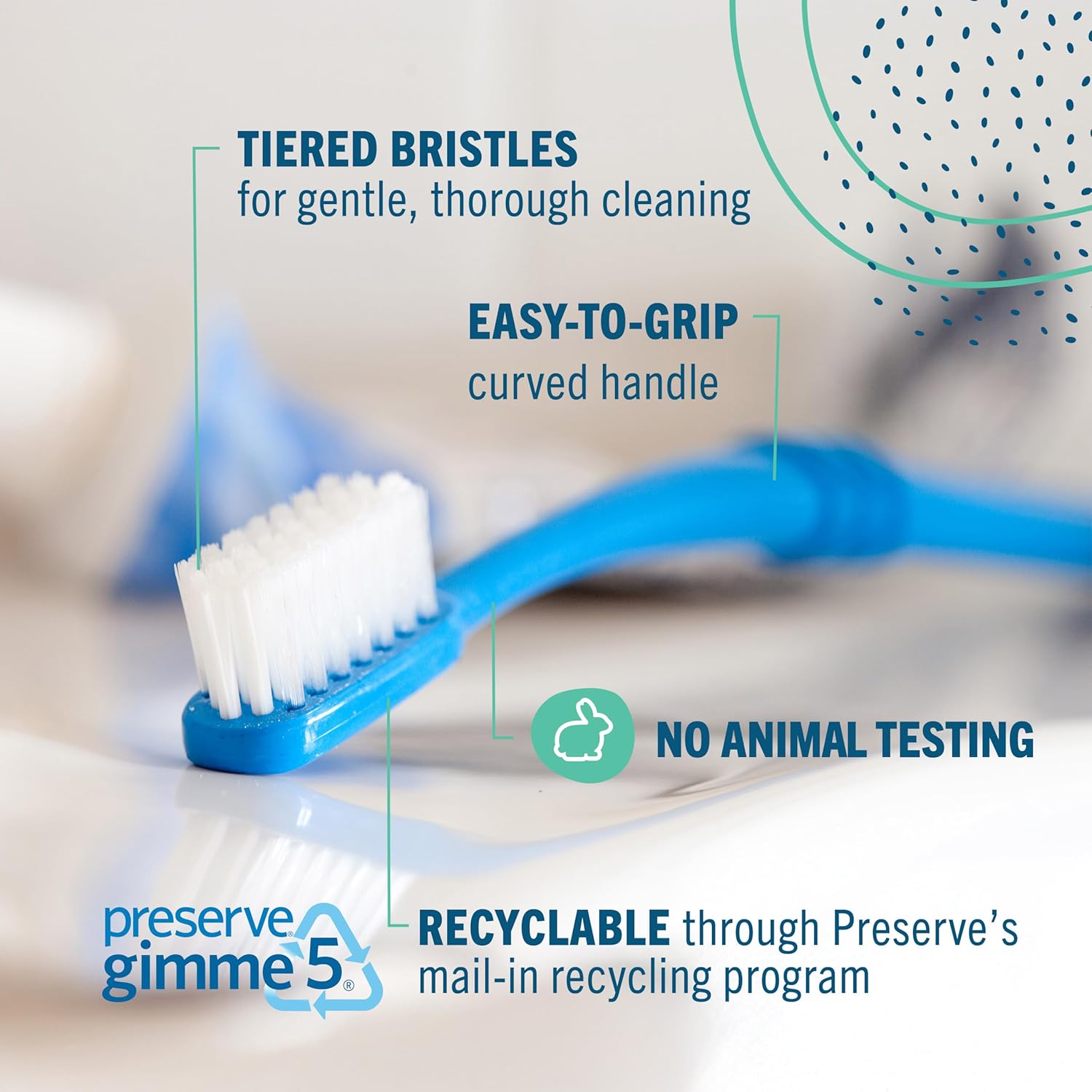 TIERED BRISTLES
for gentle, thorough cleaning

EASY-TO-GRIP
curved handle

NO ANIMAL TESTING

preserve®
gimme 5®

RECYCLABLE through Preserve's mail-in recycling program